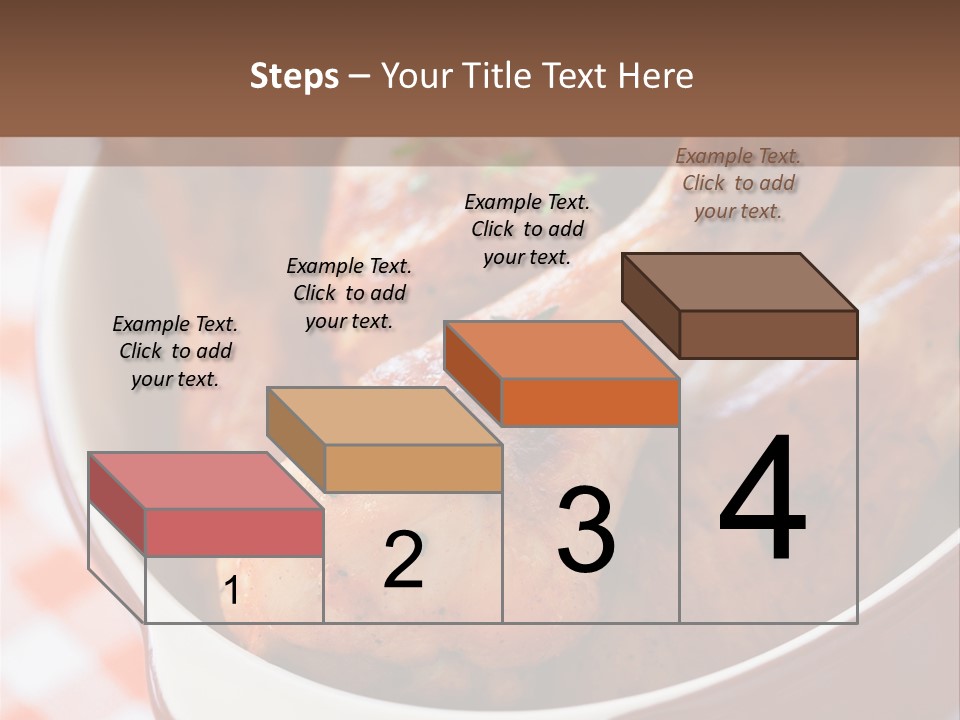 Steps – Your Title Text Here

Example Text. Click to add your text.

Example Text. Click to add your text.

Example Text. Click to add your text.

Example Text. Click to add your text.

1

2

3

4